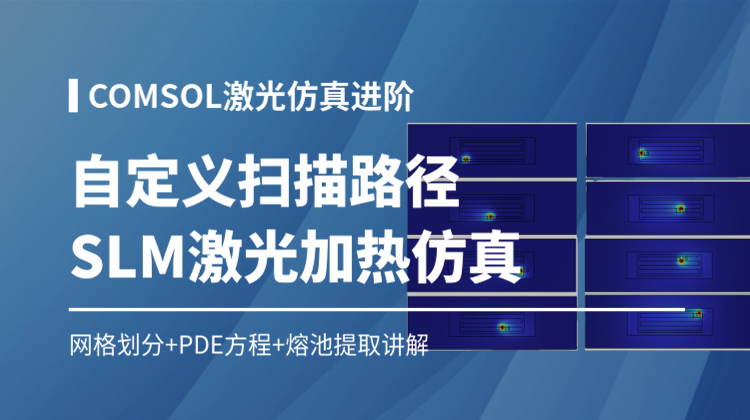 COMSOL激光仿真进阶

自定义扫描路径
SLM激光加热仿真

网格划分+PDE方程+熔池提取讲解